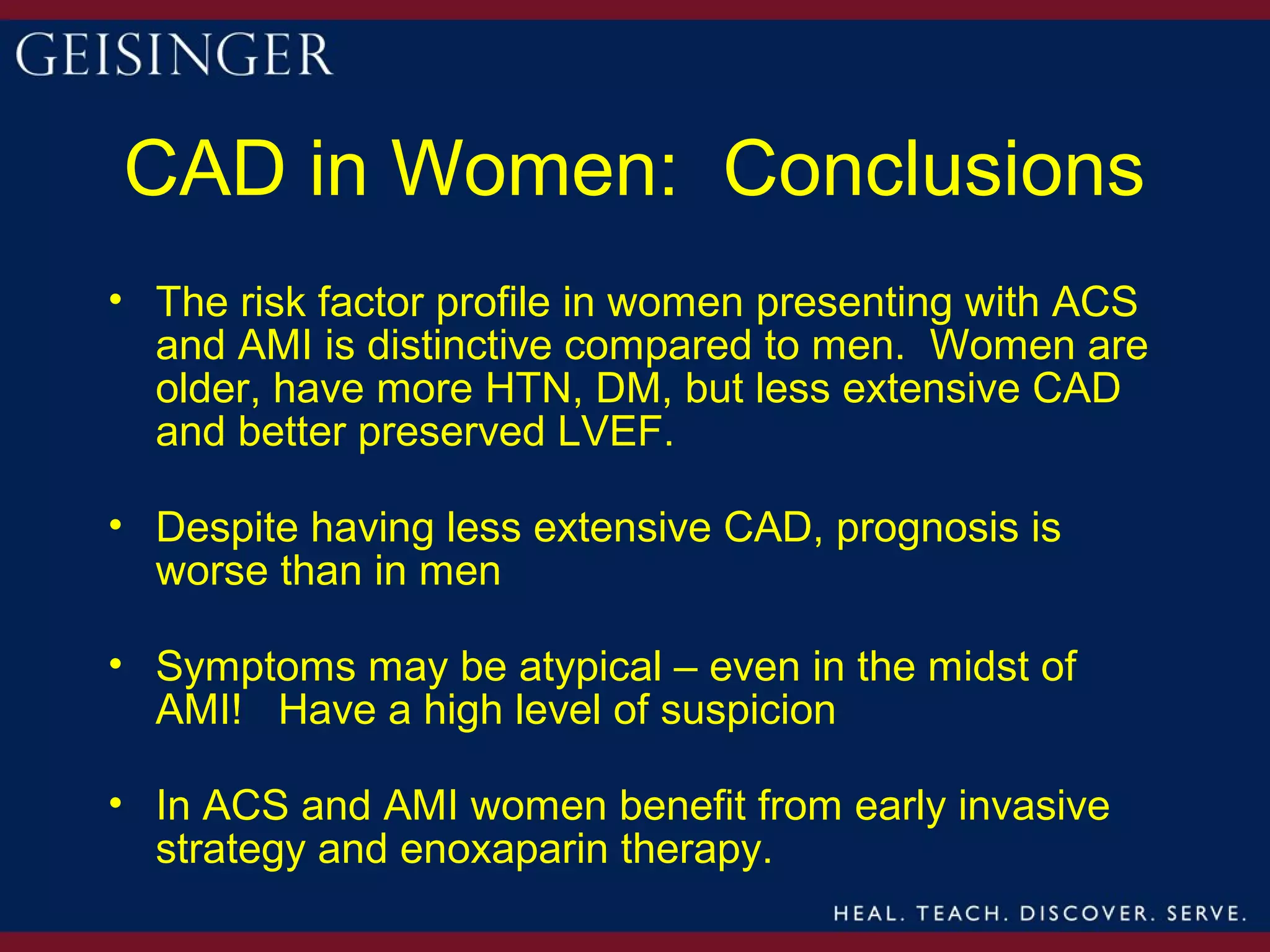 GEISINGER

CAD in Women: Conclusions

• The risk factor profile in women presenting with ACS and AMI is distinctive compared to men. Women are older, have more HTN, DM, but less extensive CAD and better preserved LVEF.

• Despite having less extensive CAD, prognosis is worse than in men

• Symptoms may be atypical – even in the midst of AMI! Have a high level of suspicion

• In ACS and AMI women benefit from early invasive strategy and enoxaparin therapy.

HEAL. TEACH. DISCOVER. SERVE.